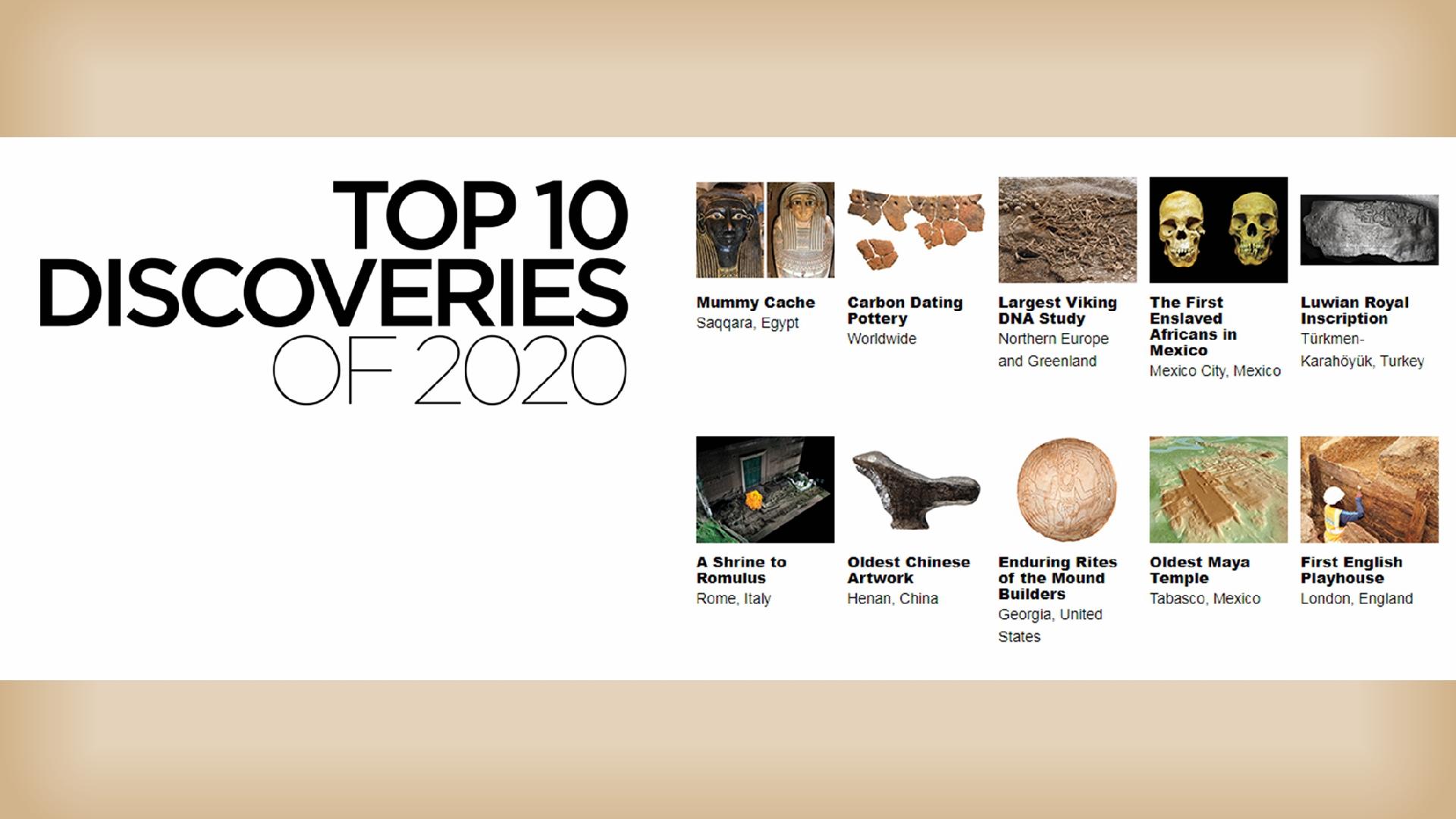 TOP 10 DISCOVERIES OF 2020

Mummy Cache
Saqqara, Egypt

Carbon Dating Pottery
Worldwide

Largest Viking DNA Study
Northern Europe and Greenland

The First Enslaved Africans in Mexico
Mexico City, Mexico

Luwian Royal Inscription
Türkmen-Karahöyük, Turkey

A Shrine to Romulus
Rome, Italy

Oldest Chinese Artwork
Henan, China

Enduring Rites of the Mound Builders
Georgia, United States

Oldest Maya Temple
Tabasco, Mexico

First English Playhouse
London, England